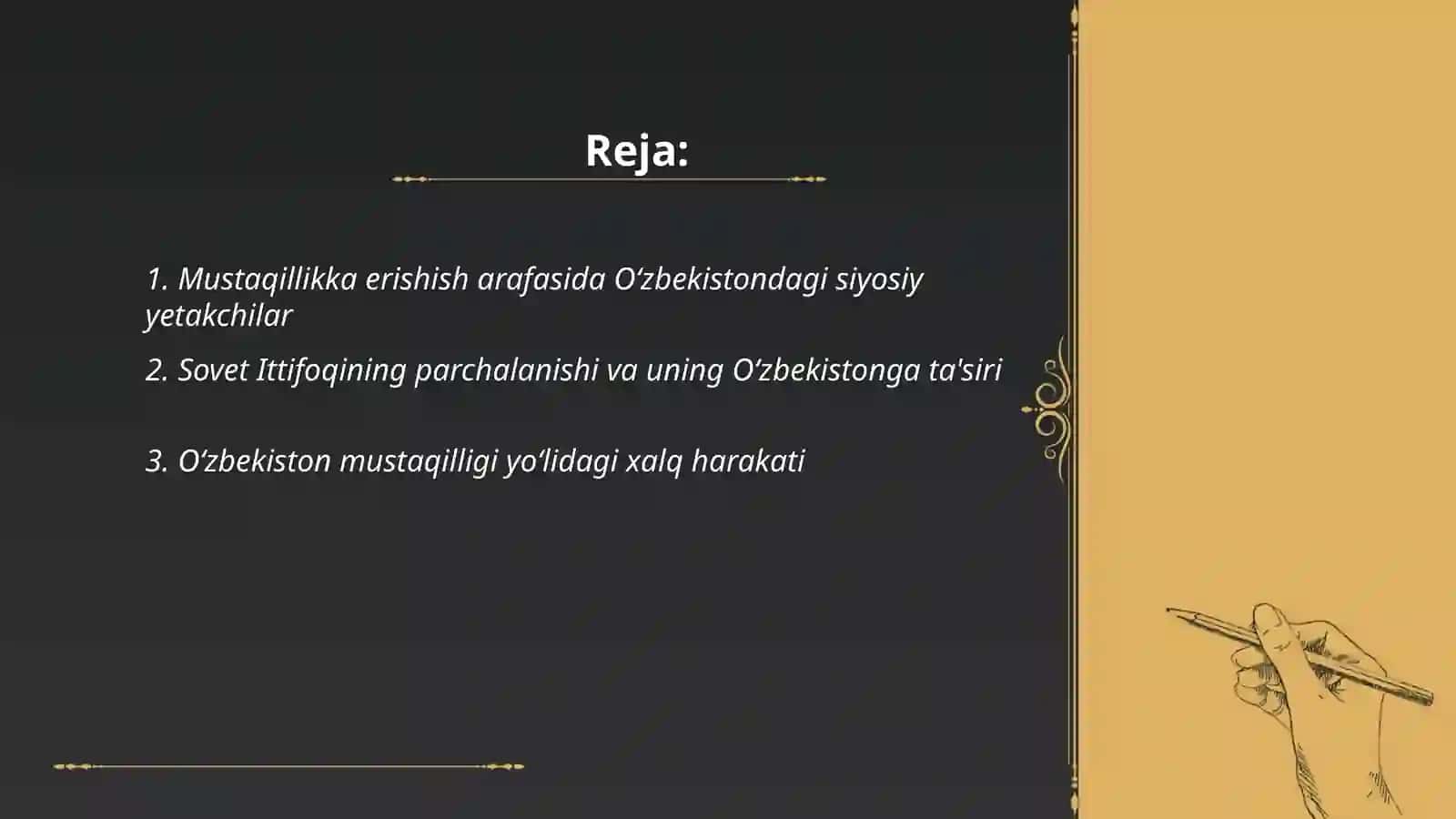 Reja:

1. Mustaqillikka erishish arafasida O‘zbekistondagi siyosiy yetakchilar

2. Sovet Ittifoqining parchalanishi va uning O‘zbekistonga ta'siri

3. O‘zbekiston mustaqilligi yo‘lidagi xalq harakati